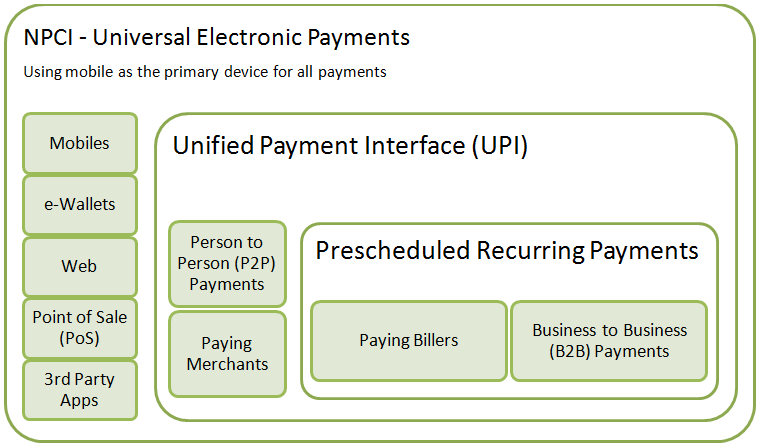 NPCI - Universal Electronic Payments

Using mobile as the primary device for all payments

Mobiles

e-Wallets

Web

Point of Sale (PoS)

3rd Party Apps

Unified Payment Interface (UPI)

Person to Person (P2P) Payments

Paying Merchants

Prescheduled Recurring Payments

Paying Billers

Business to Business (B2B) Payments